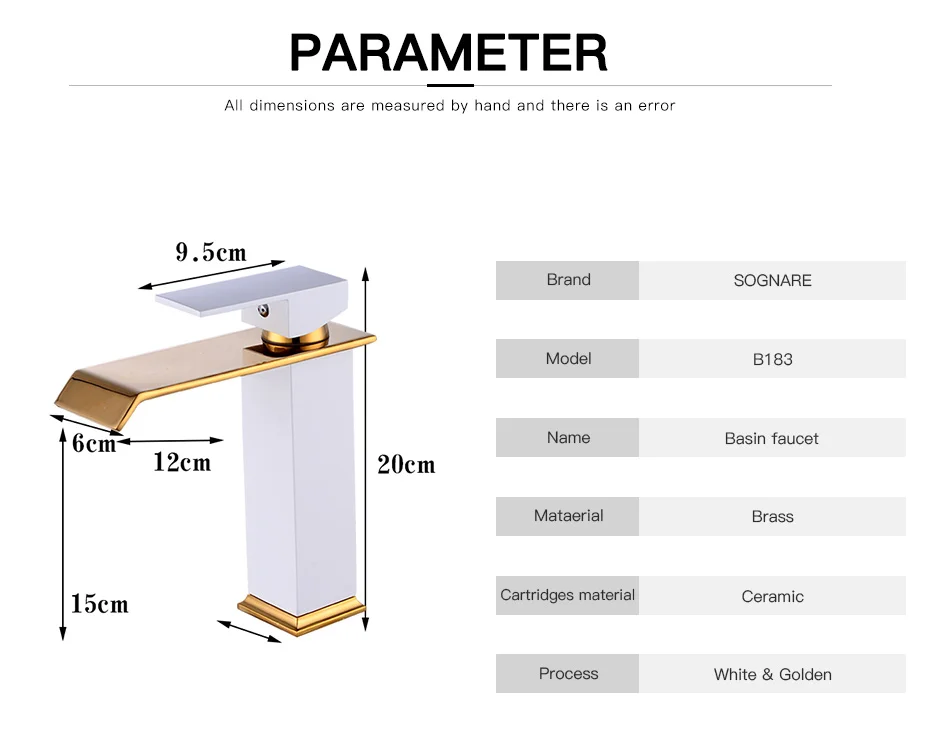 PARAMETER

All dimensions are measured by hand and there is an error

9.5cm

6cm

12cm

20cm

15cm

| Brand | SOGNARE |
|---|---|
| Model | B183 |
| Name | Basin faucet |
| Mataerial | Brass |
| Cartridges material | Ceramic |
| Process | White & Golden |